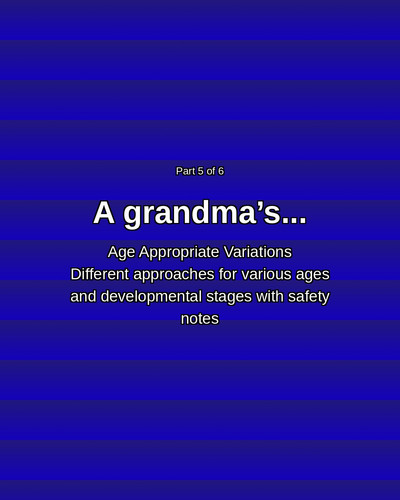 Part 5 of 6

A grandma’s...

Age Appropriate Variations
Different approaches for various ages and developmental stages with safety notes